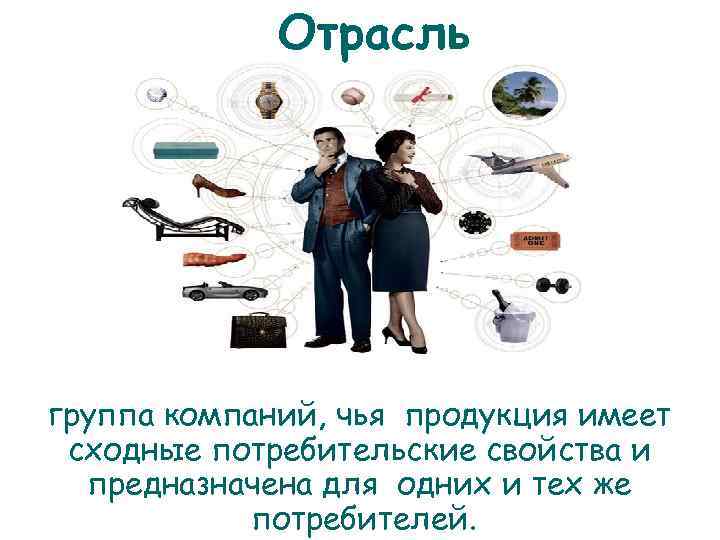 Отрасль

ADMIT ONE

группа компаний, чья продукция имеет сходные потребительские свойства и предназначена для одних и тех же потребителей.